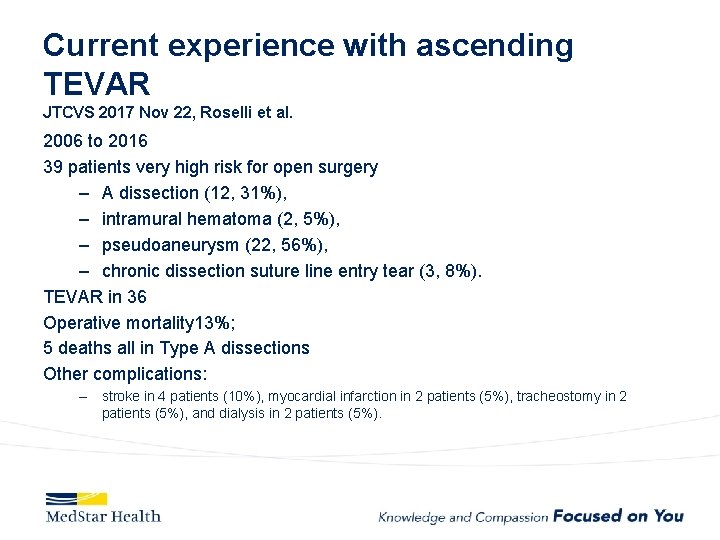 Current experience with ascending TEVAR

JTCVS 2017 Nov 22, Roselli et al.

2006 to 2016

39 patients very high risk for open surgery

– A dissection (12, 31%),
– intramural hematoma (2, 5%),
– pseudoaneurysm (22, 56%),
– chronic dissection suture line entry tear (3, 8%).

TEVAR in 36

Operative mortality13%;

5 deaths all in Type A dissections

Other complications:

– stroke in 4 patients (10%), myocardial infarction in 2 patients (5%), tracheostomy in 2 patients (5%), and dialysis in 2 patients (5%).

MedStar Health

Knowledge and Compassion Focused on You